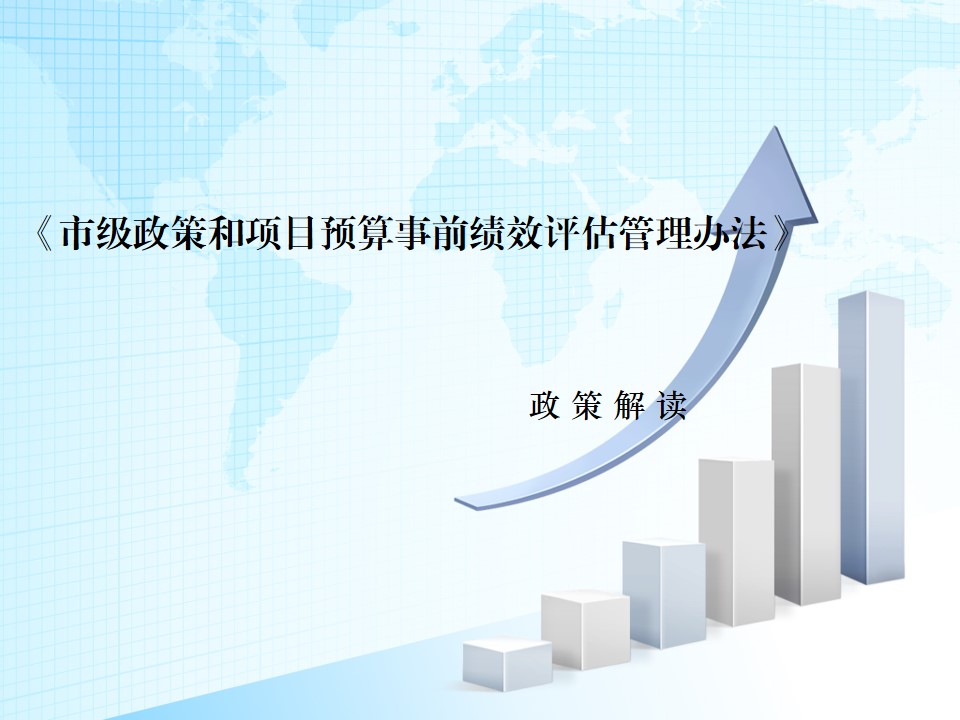 《市级政策和项目预算事前绩效评估管理办法》

政 策 解 读